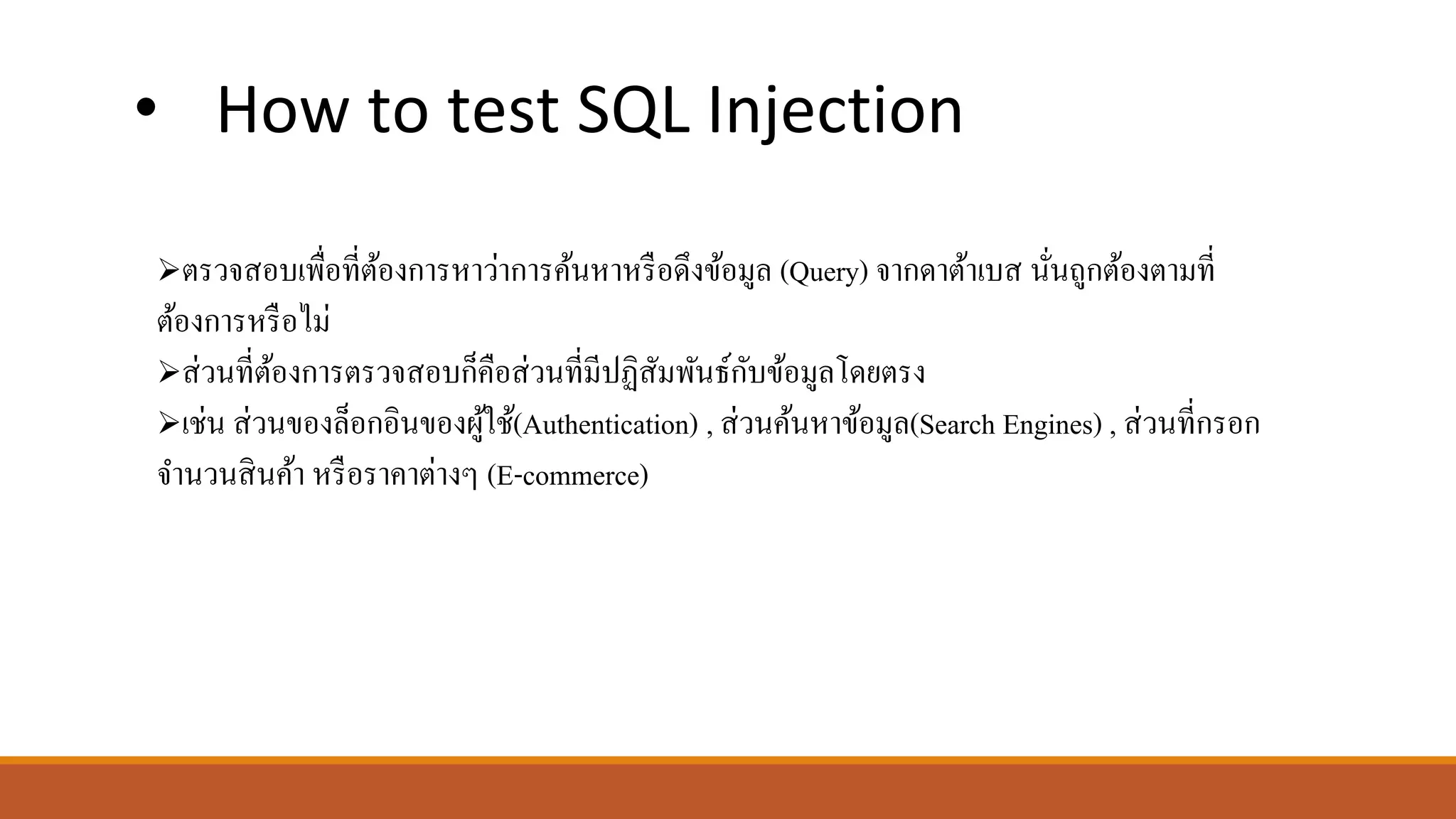 • How to test SQL Injection

➢ตรวจสอบเพื่อที่ต้องการหาว่าการค้นหาหรือดึงข้อมูล (Query) จากดาต้าเบส นั่นถูกต้องตามที่ต้องการหรือไม่

➢ส่วนที่ต้องการตรวจสอบก็คือส่วนที่มีปฏิสัมพันธ์กับข้อมูลโดยตรง

➢เช่น ส่วนของล็อกอินของผู้ใช้(Authentication) , ส่วนค้นหาข้อมูล(Search Engines) , ส่วนที่กรอกจำนวนสินค้า หรือราคาต่างๆ (E-commerce)